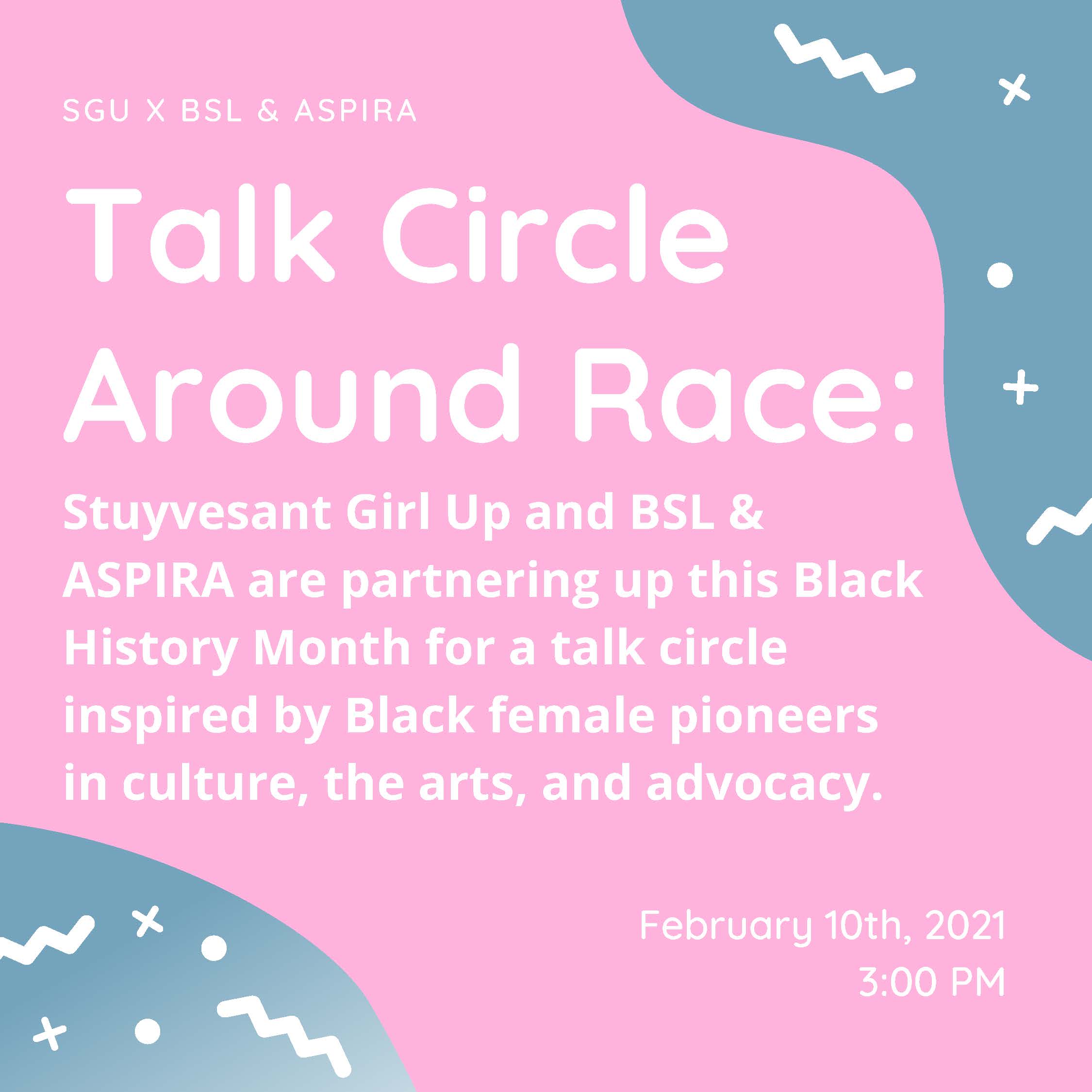 SGU X BSL & ASPIRA

Talk Circle Around Race:

Stuyvesant Girl Up and BSL & ASPIRA are partnering up this Black History Month for a talk circle inspired by Black female pioneers in culture, the arts, and advocacy.

February 10th, 2021
3:00 PM